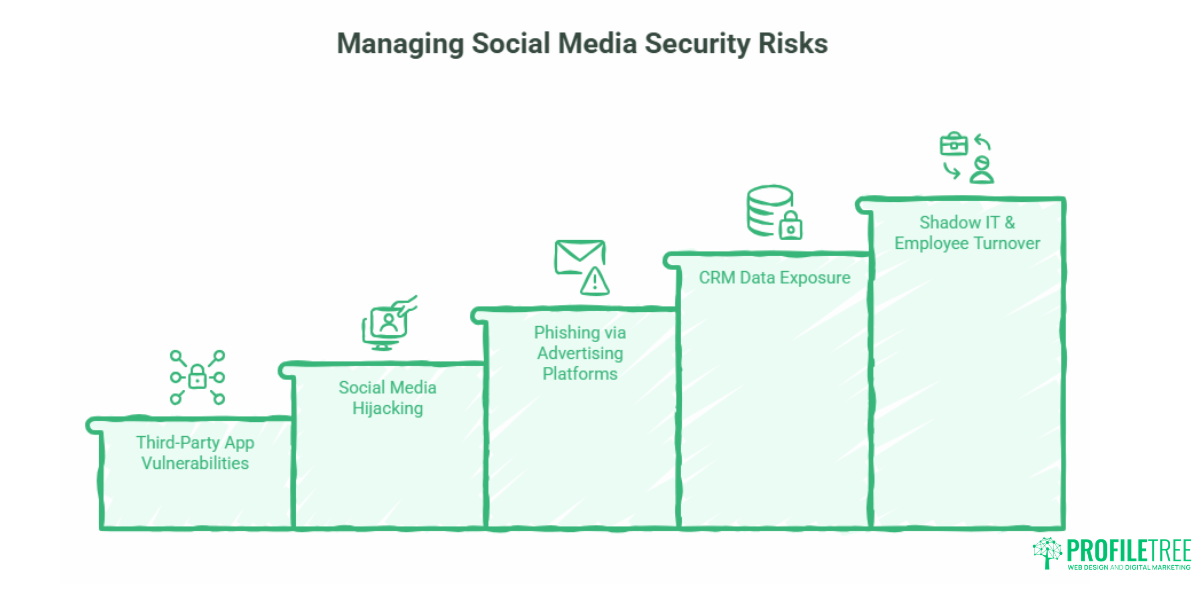 Managing Social Media Security Risks

Third-Party App Vulnerabilities

Social Media Hijacking

Phishing via Advertising Platforms

CRM Data Exposure

Shadow IT & Employee Turnover

PROFILETREE
WEB DESIGN AND DIGITAL MARKETING